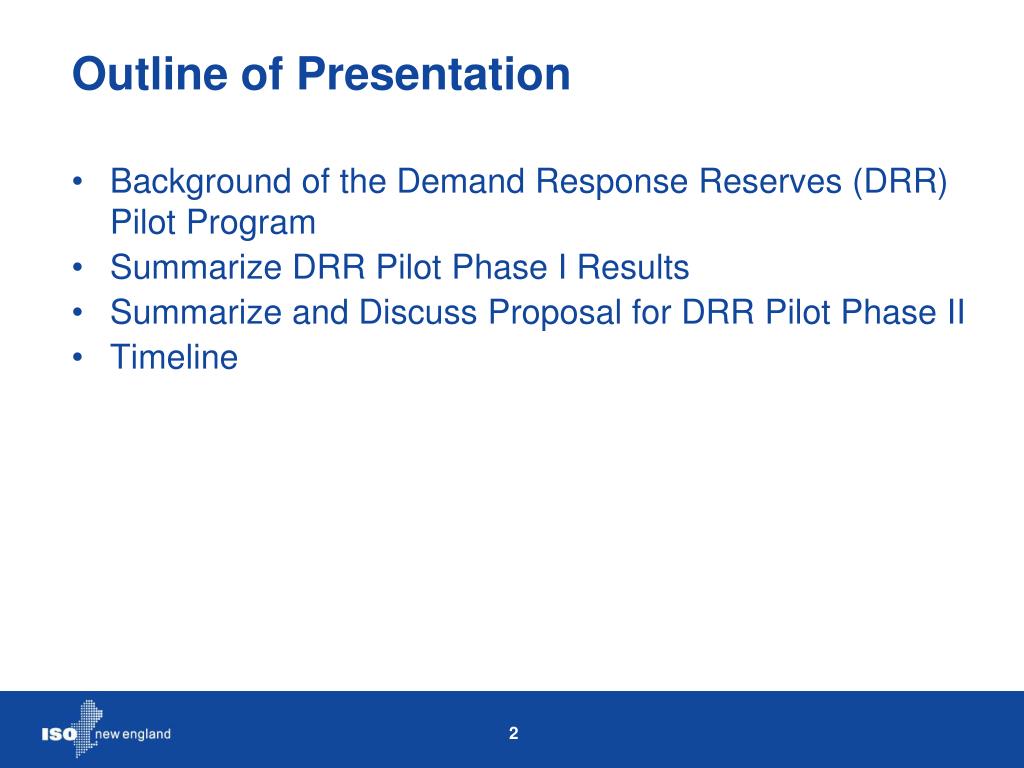 Outline of Presentation

• Background of the Demand Response Reserves (DRR) Pilot Program
• Summarize DRR Pilot Phase I Results
• Summarize and Discuss Proposal for DRR Pilot Phase II
• Timeline

ISO new england

2